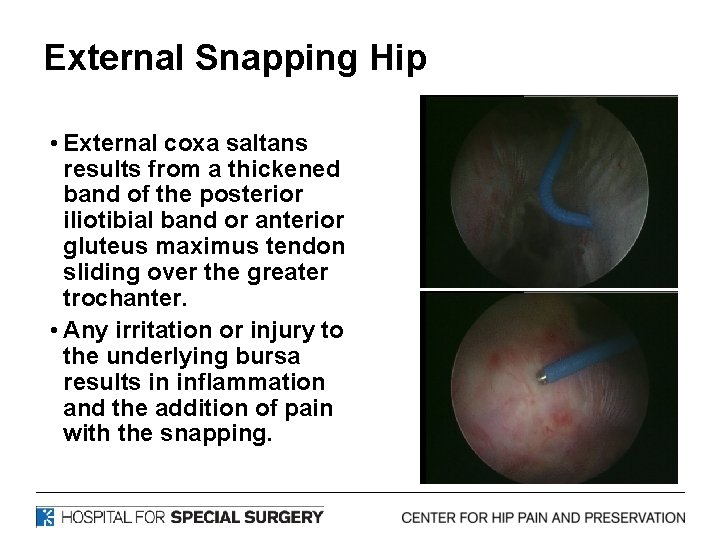 External Snapping Hip

• External coxa saltans results from a thickened band of the posterior iliotibial band or anterior gluteus maximus tendon sliding over the greater trochanter.

• Any irritation or injury to the underlying bursa results in inflammation and the addition of pain with the snapping.

HOSPITAL FOR SPECIAL SURGERY

CENTER FOR HIP PAIN AND PRESERVATION